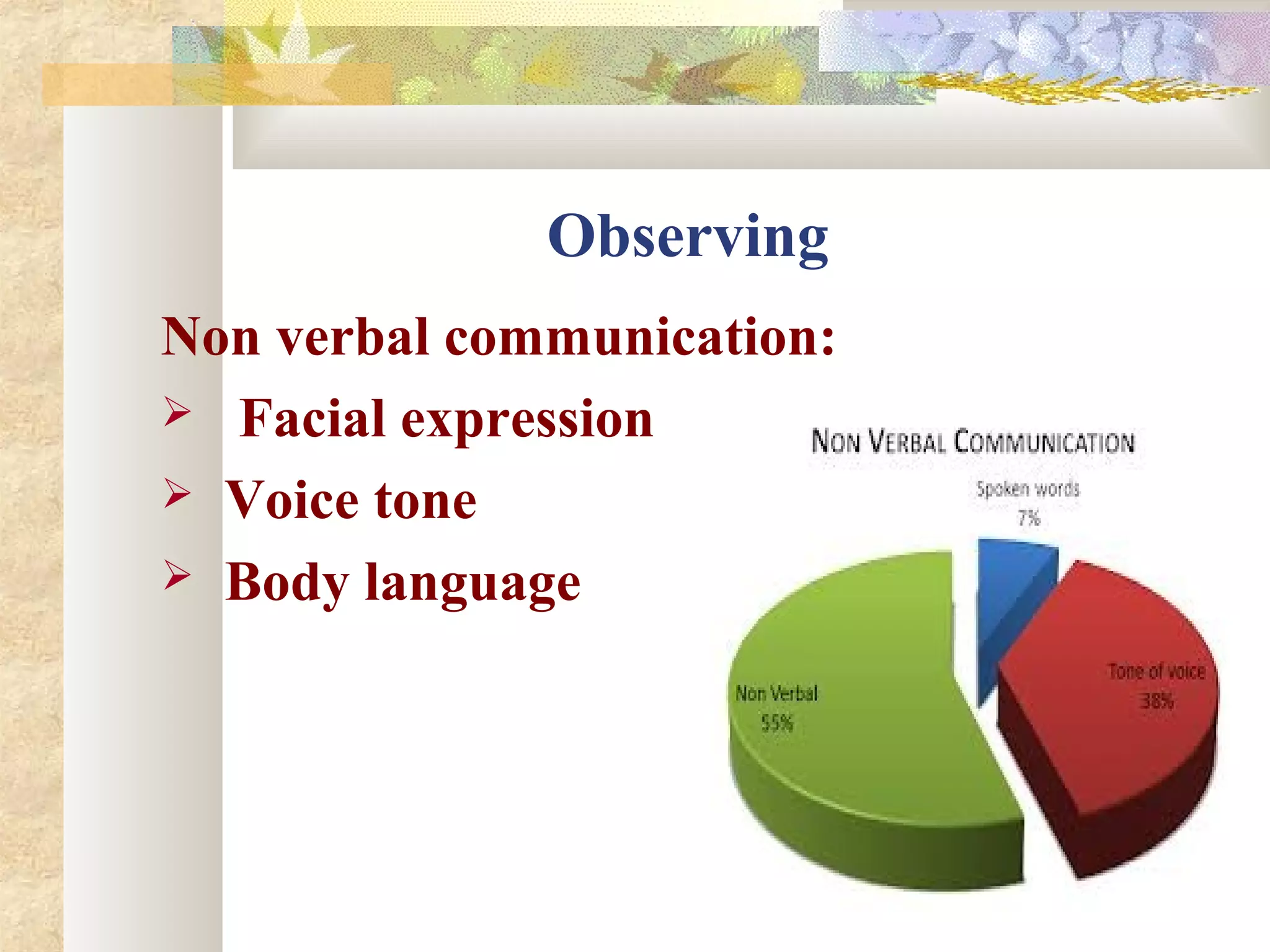 Observing

Non verbal communication:

➢ Facial expression

➢ Voice tone

➢ Body language

NON VERBAL COMMUNICATION

Spoken words
7%

Tone of voice
38%

Non Verbal
55%